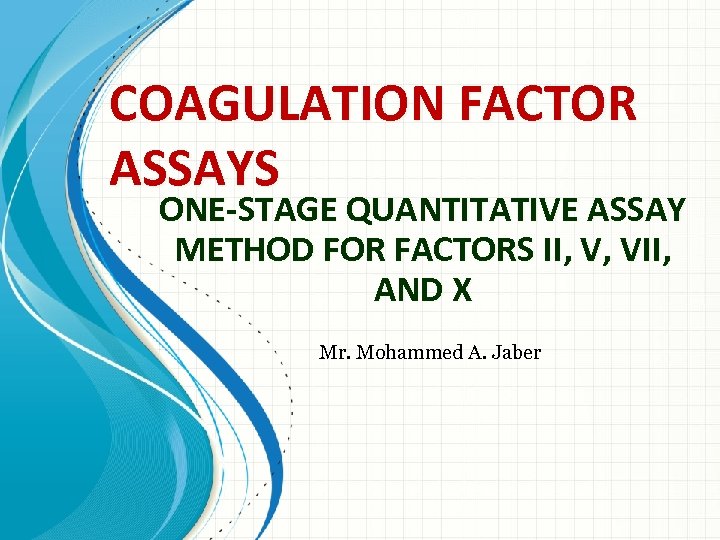 COAGULATION FACTOR ASSAYS

ONE-STAGE QUANTITATIVE ASSAY METHOD FOR FACTORS II, V, VII, AND X

Mr. Mohammed A. Jaber